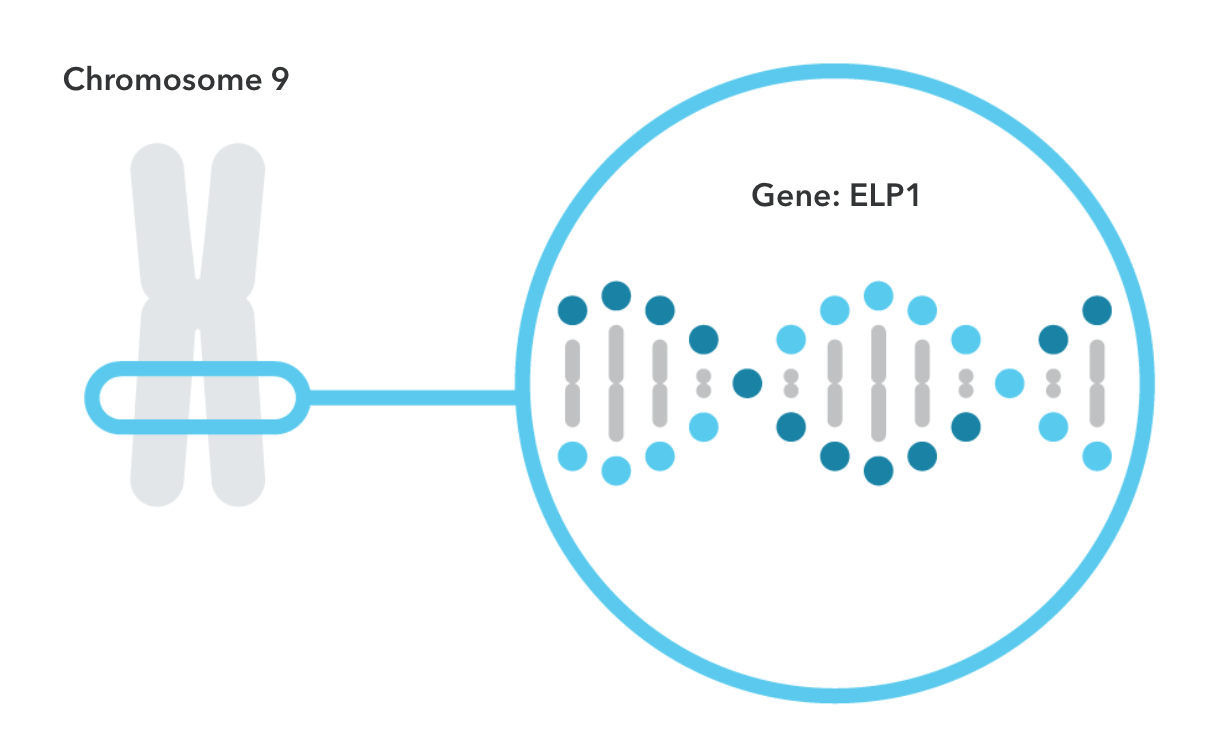 Chromosome 9

Gene: ELP1